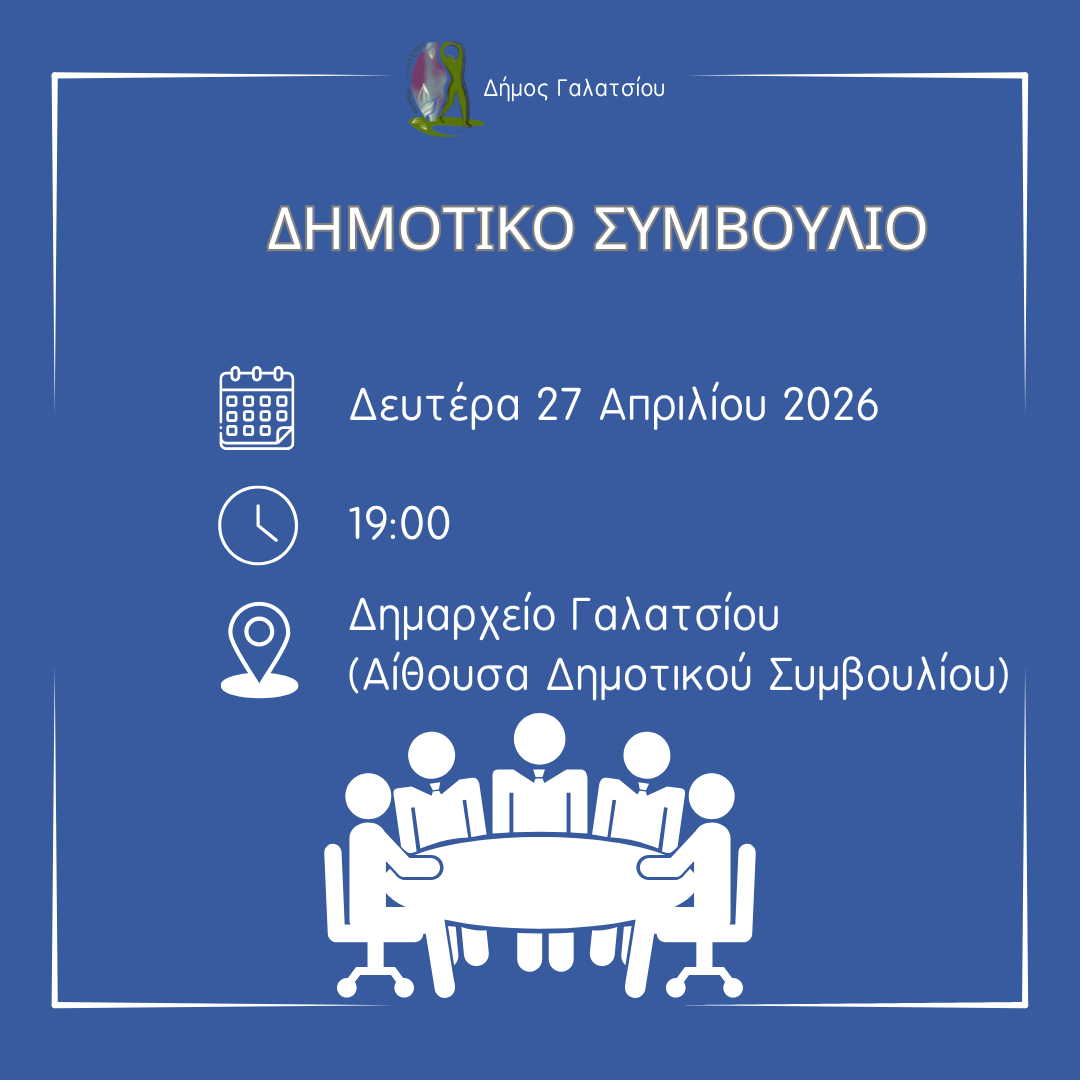 Δήμος Γαλατσίου

ΔΗΜΟΤΙΚΟ ΣΥΜΒΟΥΛΙΟ

Δευτέρα 27 Απριλίου 2026

19:00

Δημαρχείο Γαλατσίου
(Αίθουσα Δημοτικού Συμβουλίου)